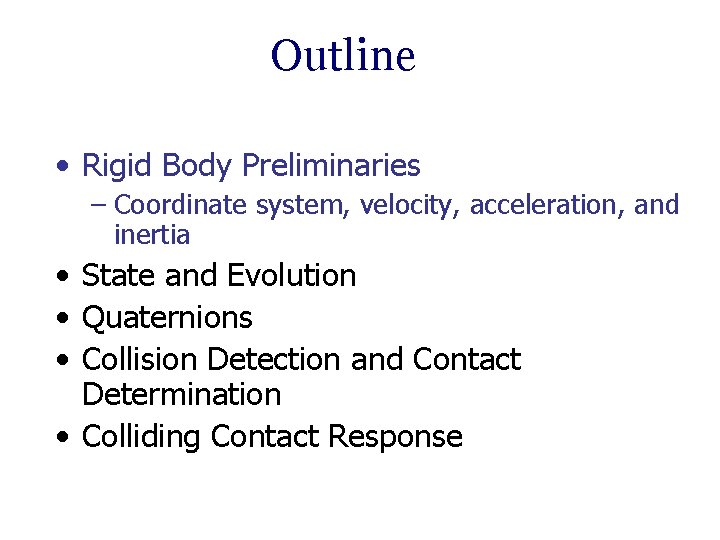 Outline

• Rigid Body Preliminaries
  – Coordinate system, velocity, acceleration, and inertia
• State and Evolution
• Quaternions
• Collision Detection and Contact Determination
• Colliding Contact Response